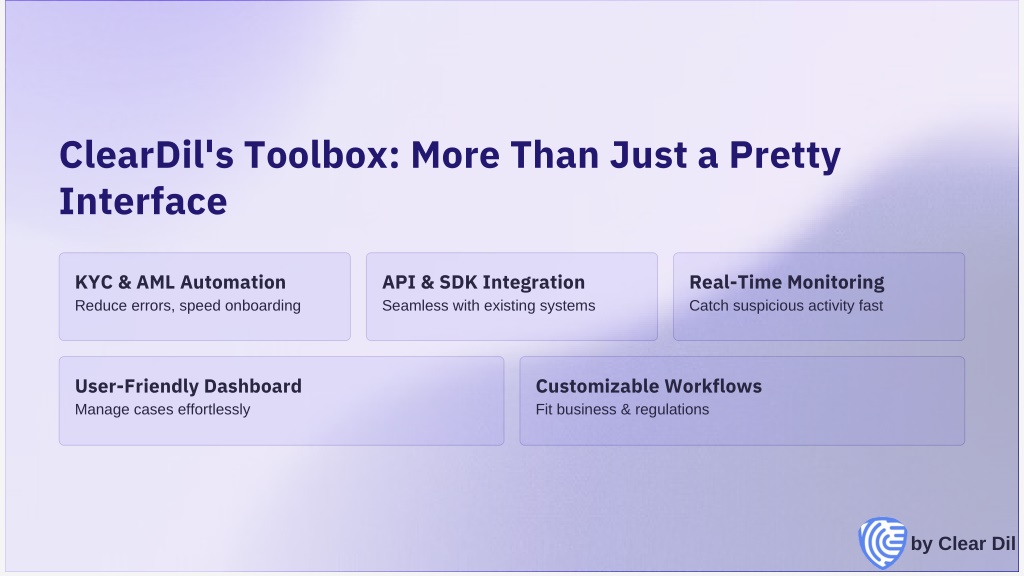 ClearDil's Toolbox: More Than Just a Pretty Interface

KYC & AML Automation
Reduce errors, speed onboarding

API & SDK Integration
Seamless with existing systems

Real-Time Monitoring
Catch suspicious activity fast

User-Friendly Dashboard
Manage cases effortlessly

Customizable Workflows
Fit business & regulations

by Clear Dil